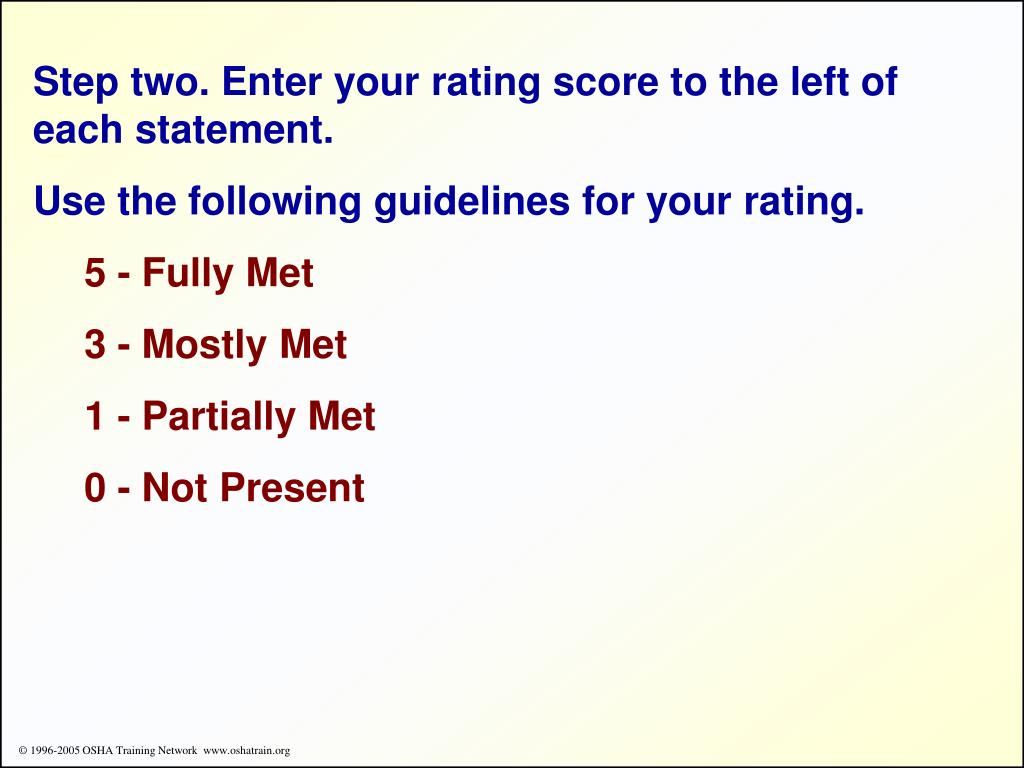 Step two. Enter your rating score to the left of each statement.

Use the following guidelines for your rating.

5 - Fully Met

3 - Mostly Met

1 - Partially Met

0 - Not Present

© 1996-2005 OSHA Training Network www.oshatrain.org